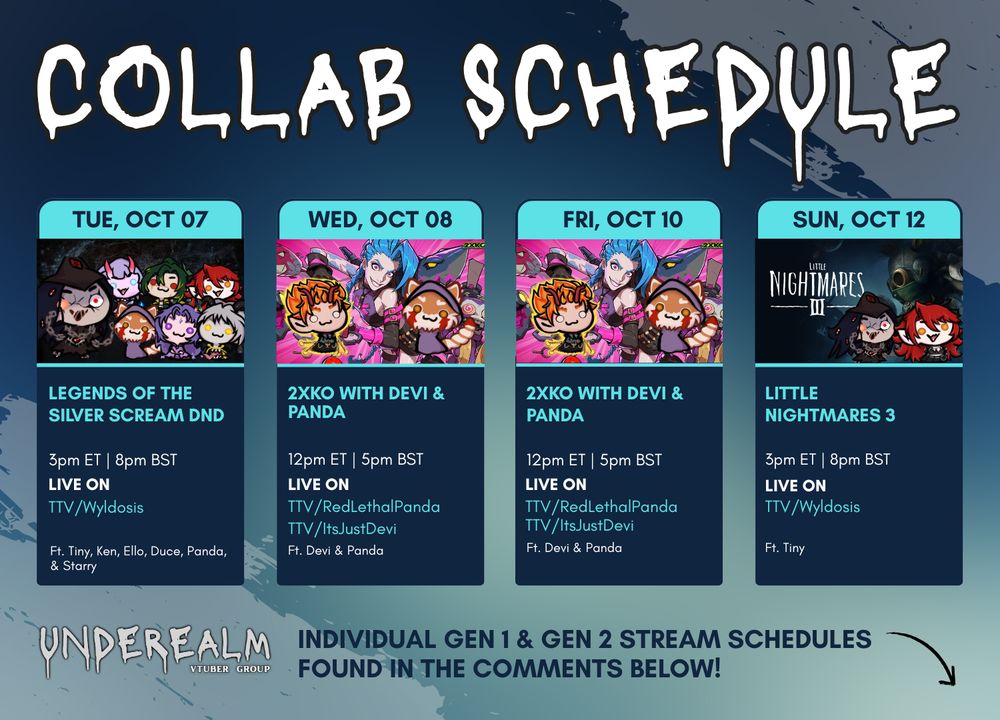 COLLAB SCHEDULE

TUE, OCT 07

LEGENDS OF THE SILVER SCREAM DND

3pm ET | 8pm BST
LIVE ON
TTV/Wyldosis

Ft. Tiny, Ken, Ello, Duce, Panda, & Starry

WED, OCT 08

2XKO WITH DEVI & PANDA

12pm ET | 5pm BST
LIVE ON
TTV/RedLethalPanda
TTV/ItsJustDevi

Ft. Devi & Panda

FRI, OCT 10

2XKO WITH DEVI & PANDA

12pm ET | 5pm BST
LIVE ON
TTV/RedLethalPanda
TTV/ItsJustDevi

Ft. Devi & Panda

SUN, OCT 12

LITTLE NIGHTMARES III

LITTLE NIGHTMARES 3

3pm ET | 8pm BST
LIVE ON
TTV/Wyldosis

Ft. Tiny

UNDEREALM VTUBER GROUP

INDIVIDUAL GEN 1 & GEN 2 STREAM SCHEDULES FOUND IN THE COMMENTS BELOW!